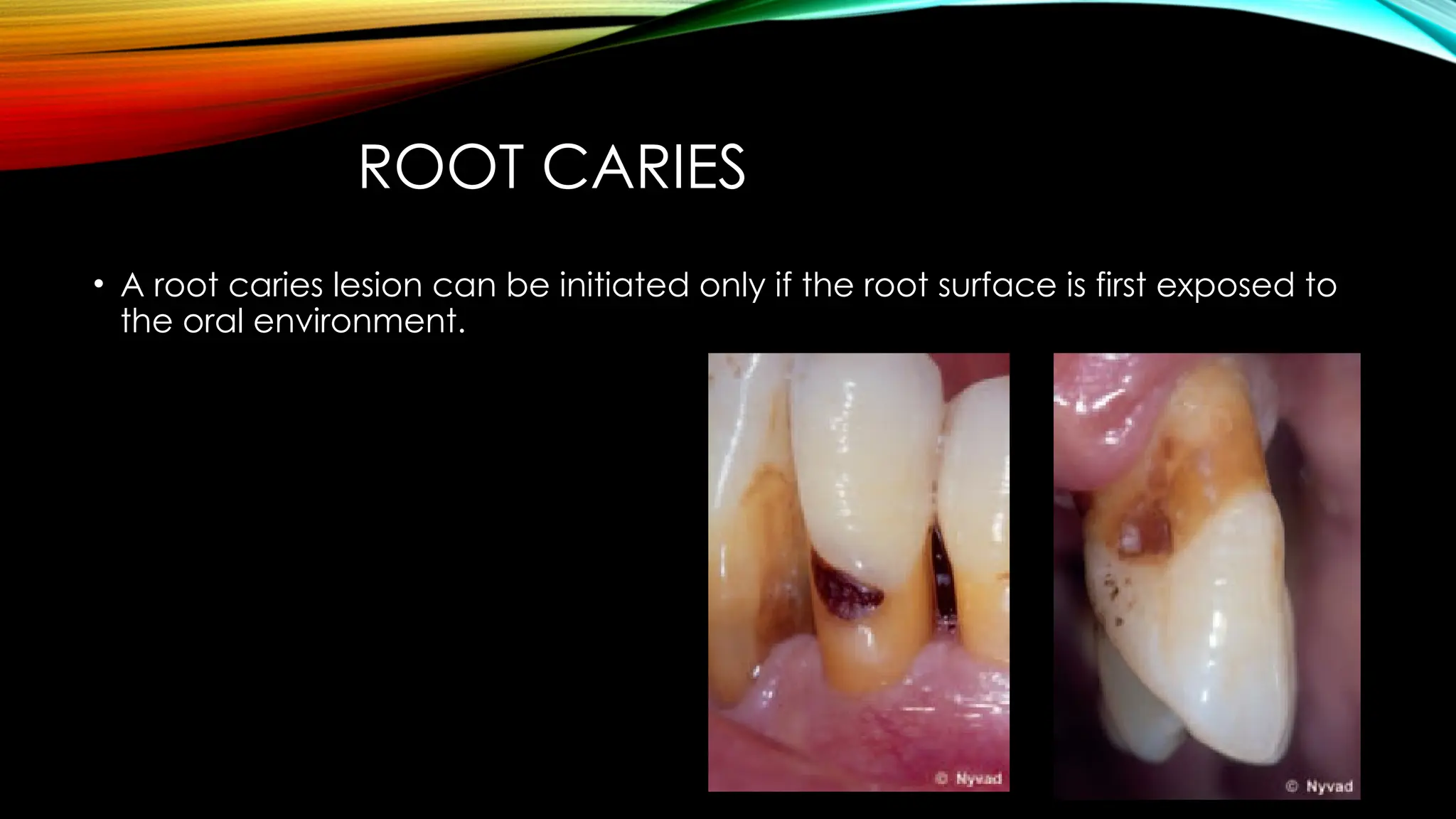 ROOT CARIES

• A root caries lesion can be initiated only if the root surface is first exposed to the oral environment.

© Nyvad

© Nyvad